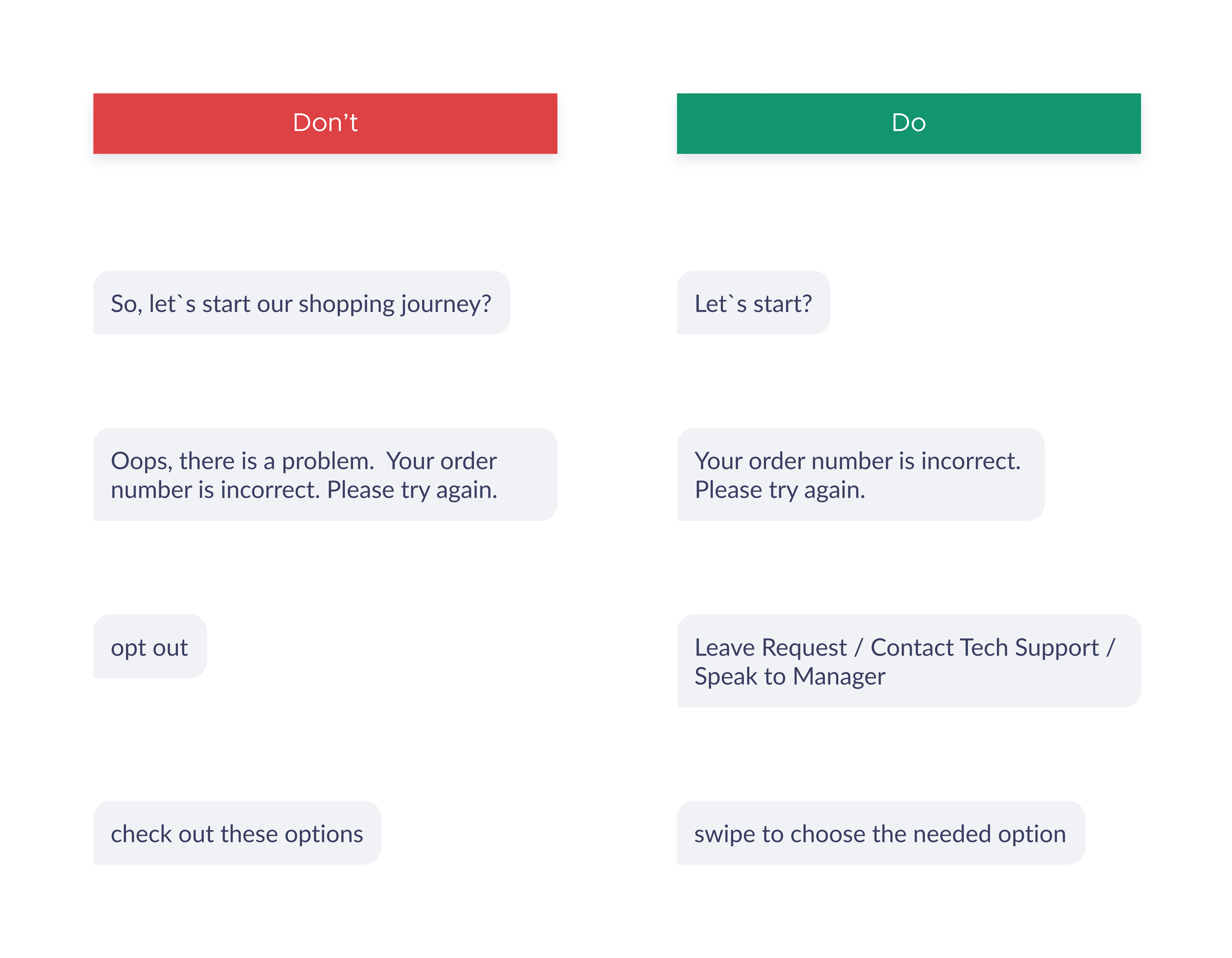 Don’t

So, let`s start our shopping journey?

Oops, there is a problem.  Your order number is incorrect. Please try again.

opt out

check out these options

Do

Let`s start?

Your order number is incorrect. Please try again.

Leave Request / Contact Tech Support / Speak to Manager

swipe to choose the needed option